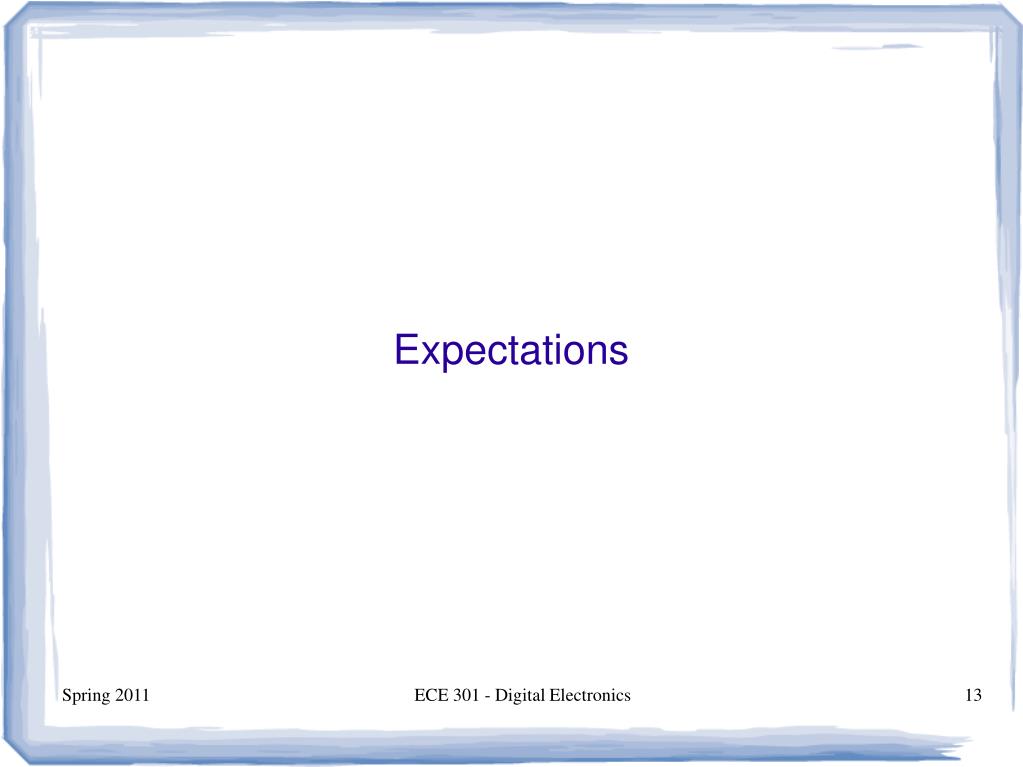 Expectations

Spring 2011

ECE 301 - Digital Electronics

13